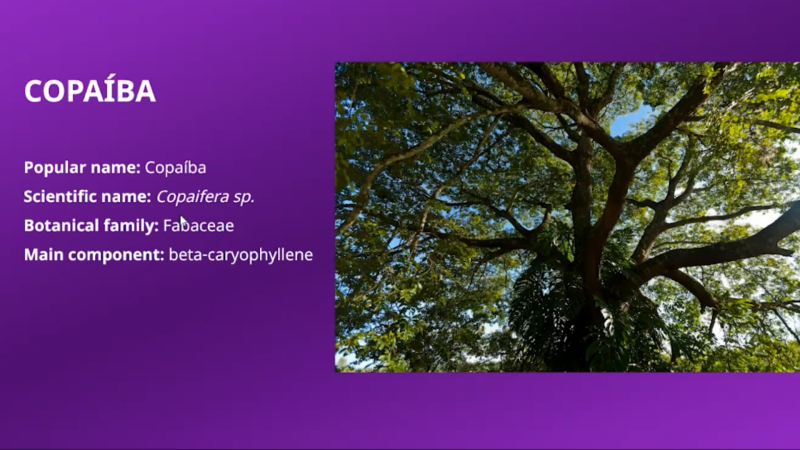 COPAÍBA

Popular name: Copaíba
Scientific name: Copaifera sp.
Botanical family: Fabaceae
Main component: beta-caryophyllene